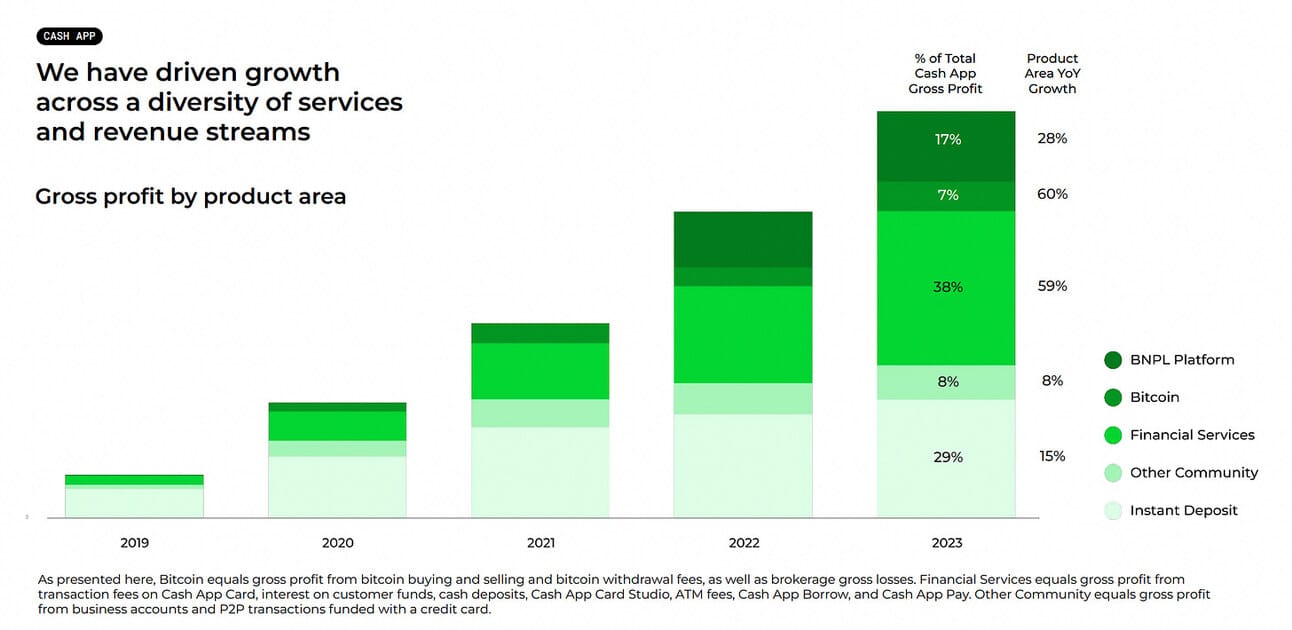 CASH APP

We have driven growth across a diversity of services and revenue streams

Gross profit by product area

% of Total Cash App Gross Profit

Product Area YoY Growth

17%
28%
7%
60%
38%
59%
8%
8%
29%
15%

BNPL Platform
Bitcoin
Financial Services
Other Community
Instant Deposit

2019
2020
2021
2022
2023

As presented here, Bitcoin equals gross profit from bitcoin buying and selling and bitcoin withdrawal fees, as well as brokerage gross losses. Financial Services equals gross profit from transaction fees on Cash App Card, interest on customer funds, cash deposits, Cash App Card Studio, ATM fees, Cash App Borrow, and Cash App Pay. Other Community equals gross profit from business accounts and P2P transactions funded with a credit card.